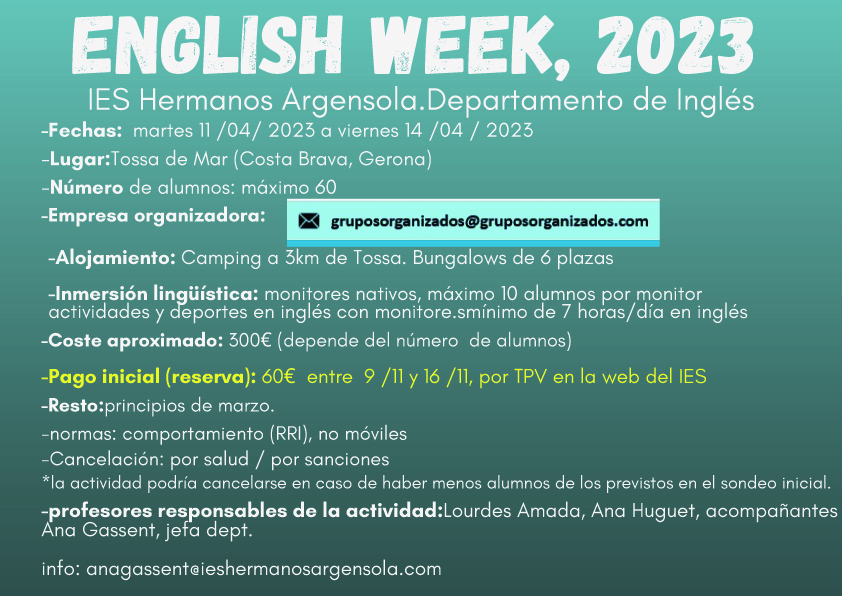 ENGLISH WEEK, 2023

IES Hermanos Argensola.Departamento de Inglés

-Fechas: martes 11 /04/ 2023 a viernes 14 /04 / 2023

-Lugar:Tossa de Mar (Costa Brava, Gerona)

-Número de alumnos: máximo 60

-Empresa organizadora: gruposorganizados@gruposorganizados.com

-Alojamiento: Camping a 3km de Tossa. Bungalows de 6 plazas

-Inmersión lingüística: monitores nativos, máximo 10 alumnos por monitor actividades y deportes en inglés con monitore.smínimo de 7 horas/día en inglés

-Coste aproximado: 300€ (depende del número de alumnos)

-Pago inicial (reserva): 60€ entre 9 /11 y 16 /11, por TPV en la web del IES

-Resto:principios de marzo.

-normas: comportamiento (RRI), no móviles

-Cancelación: por salud / por sanciones

*la actividad podría cancelarse en caso de haber menos alumnos de los previstos en el sondeo inicial.

-profesores responsables de la actividad:Lourdes Amada, Ana Huguet, acompañantes Ana Gassent, jefa dept.

info: anagassent@ieshermanosargensola.com